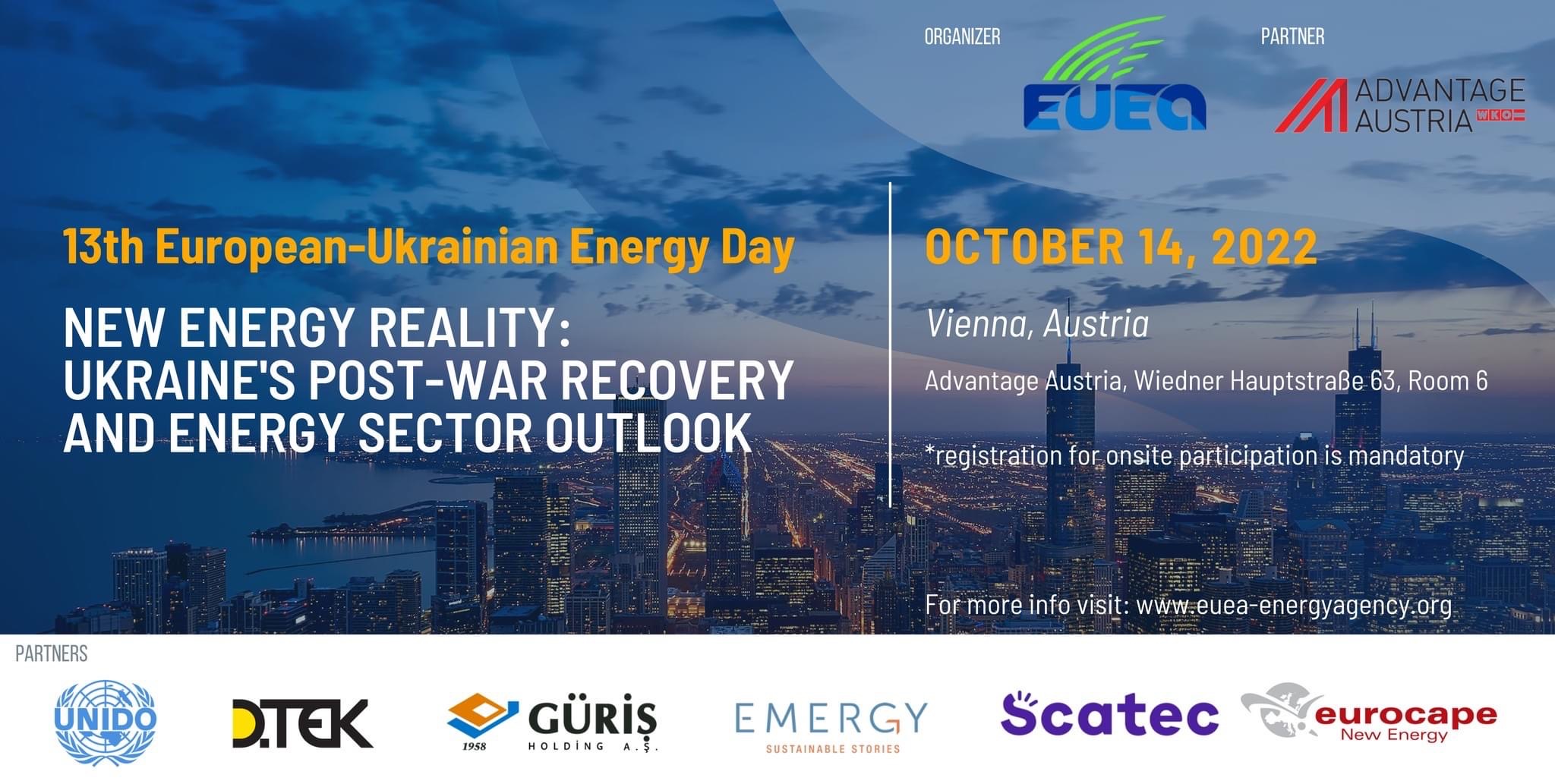 ORGANIZER

EUEA

PARTNER

ADVANTAGE AUSTRIA WKO

13th European-Ukrainian Energy Day

NEW ENERGY REALITY: UKRAINE'S POST-WAR RECOVERY AND ENERGY SECTOR OUTLOOK

OCTOBER 14, 2022

Vienna, Austria

Advantage Austria, Wiedner Hauptstraße 63, Room 6

*registration for onsite participation is mandatory

For more info visit: www.euea-energyagency.org

PARTNERS

UNIDO

D.TEK

1958 GÜRİŞ HOLDİNG A.Ş.

EMERGY SUSTAINABLE STORIES

Scatec

eurocape New Energy